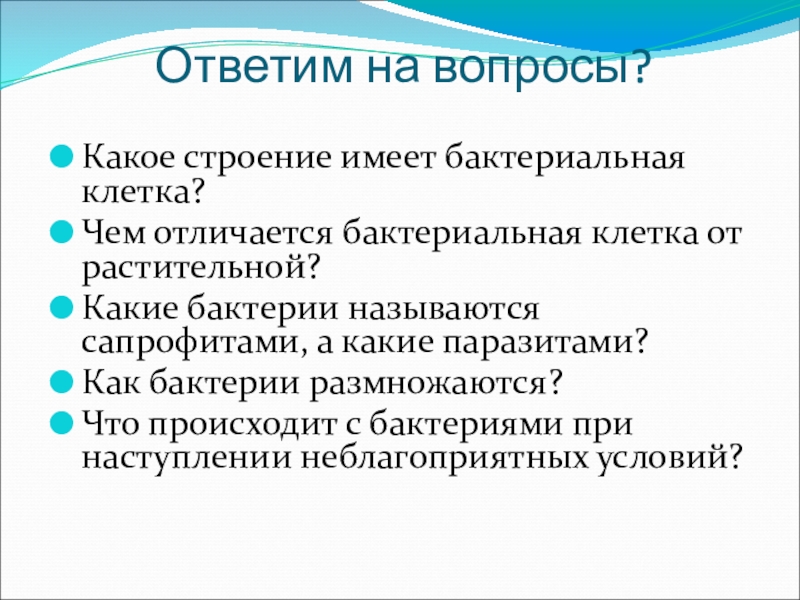 Ответим на вопросы?

Какое строение имеет бактериальная клетка?

Чем отличается бактериальная клетка от растительной?

Какие бактерии называются сапрофитами, а какие паразитами?

Как бактерии размножаются?

Что происходит с бактериями при наступлении неблагоприятных условий?